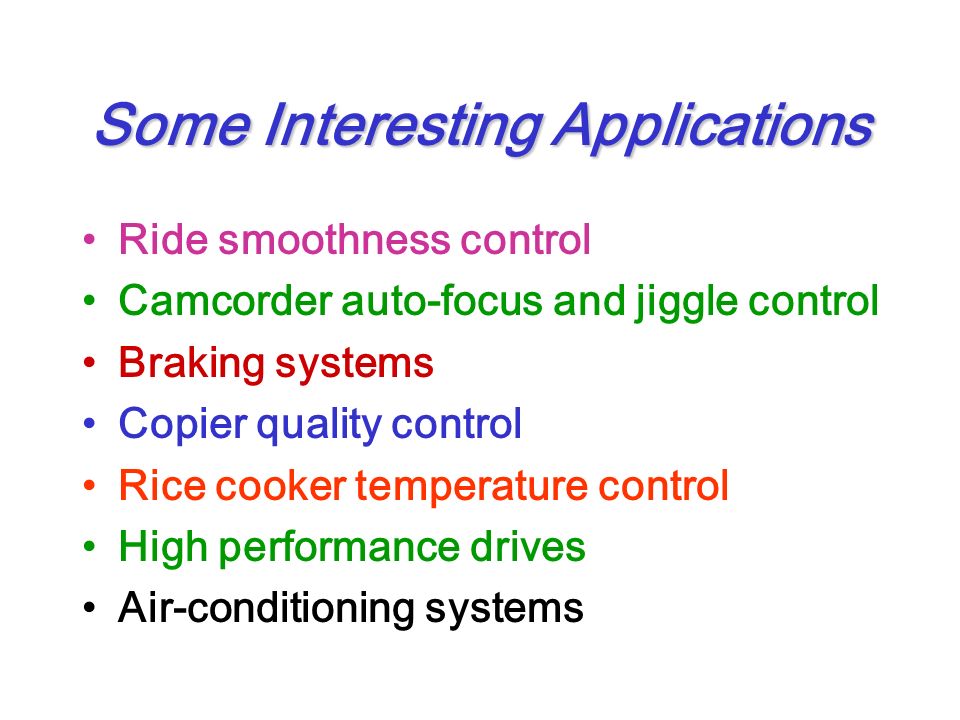 Some Interesting Applications

• Ride smoothness control
• Camcorder auto-focus and jiggle control
• Braking systems
• Copier quality control
• Rice cooker temperature control
• High performance drives
• Air-conditioning systems